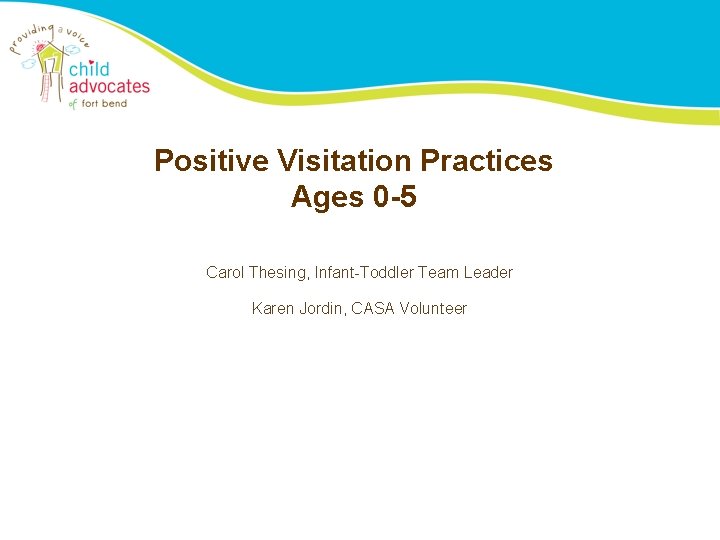 providing a voice
child advocates
of fort bend

Positive Visitation Practices
Ages 0-5

Carol Thesing, Infant-Toddler Team Leader

Karen Jordin, CASA Volunteer